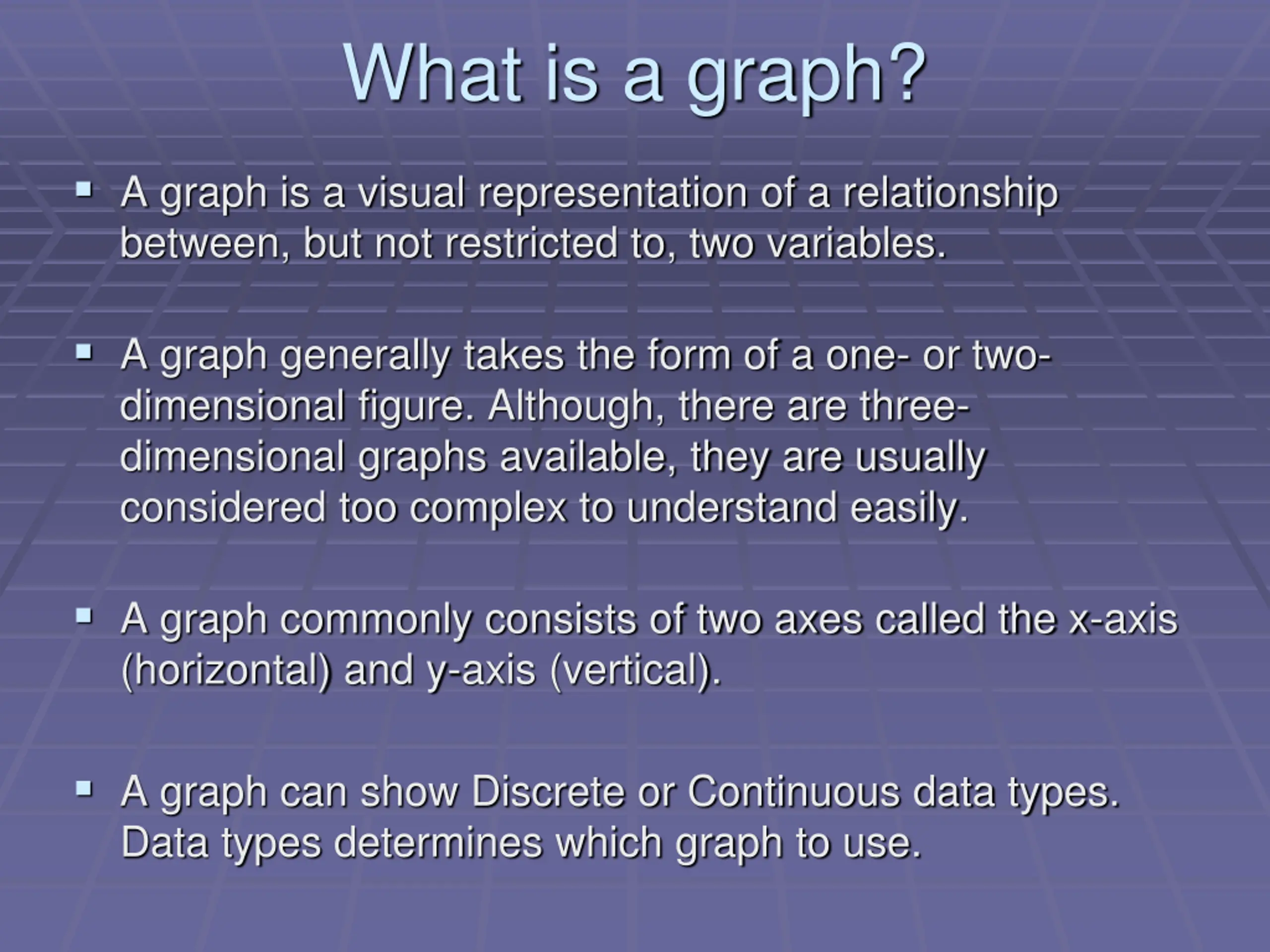 What is a graph?

▪ A graph is a visual representation of a relationship between, but not restricted to, two variables.

▪ A graph generally takes the form of a one- or two-dimensional figure. Although, there are three-dimensional graphs available, they are usually considered too complex to understand easily.

▪ A graph commonly consists of two axes called the x-axis (horizontal) and y-axis (vertical).

▪ A graph can show Discrete or Continuous data types. Data types determines which graph to use.